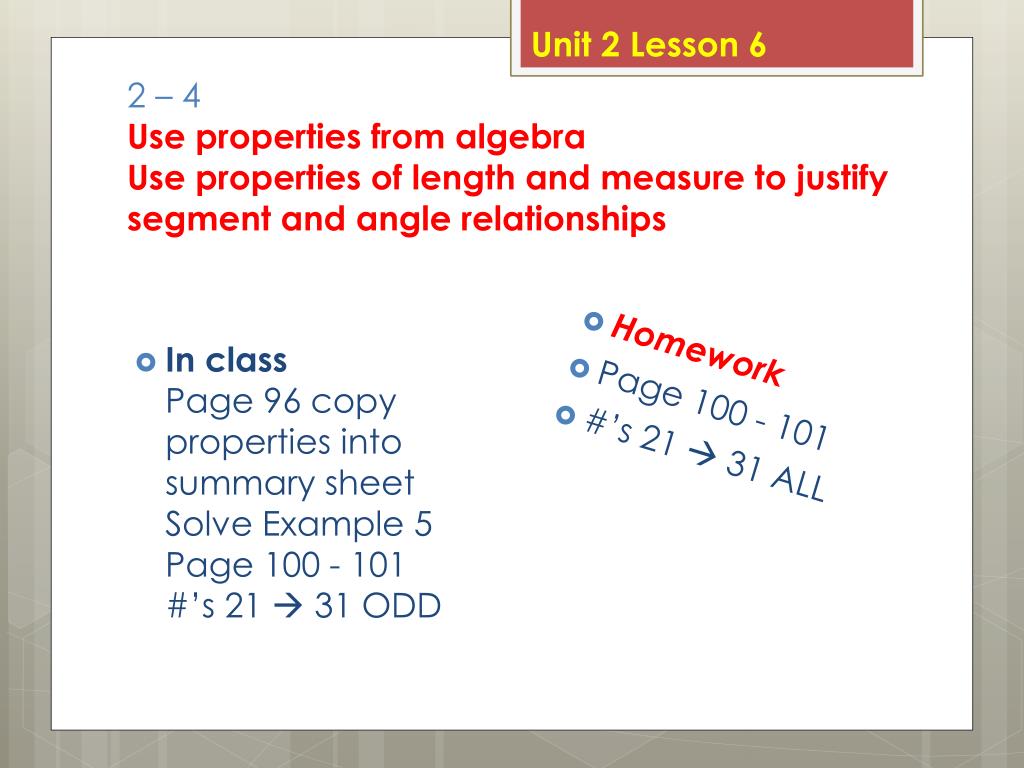 Unit 2 Lesson 6

2 – 4
Use properties from algebra
Use properties of length and measure to justify segment and angle relationships

In class
Page 96 copy properties into summary sheet
Solve Example 5
Page 100 - 101
#'s 21 → 31 ODD

Homework
Page 100 - 101
#'s 21 → 31 ALL